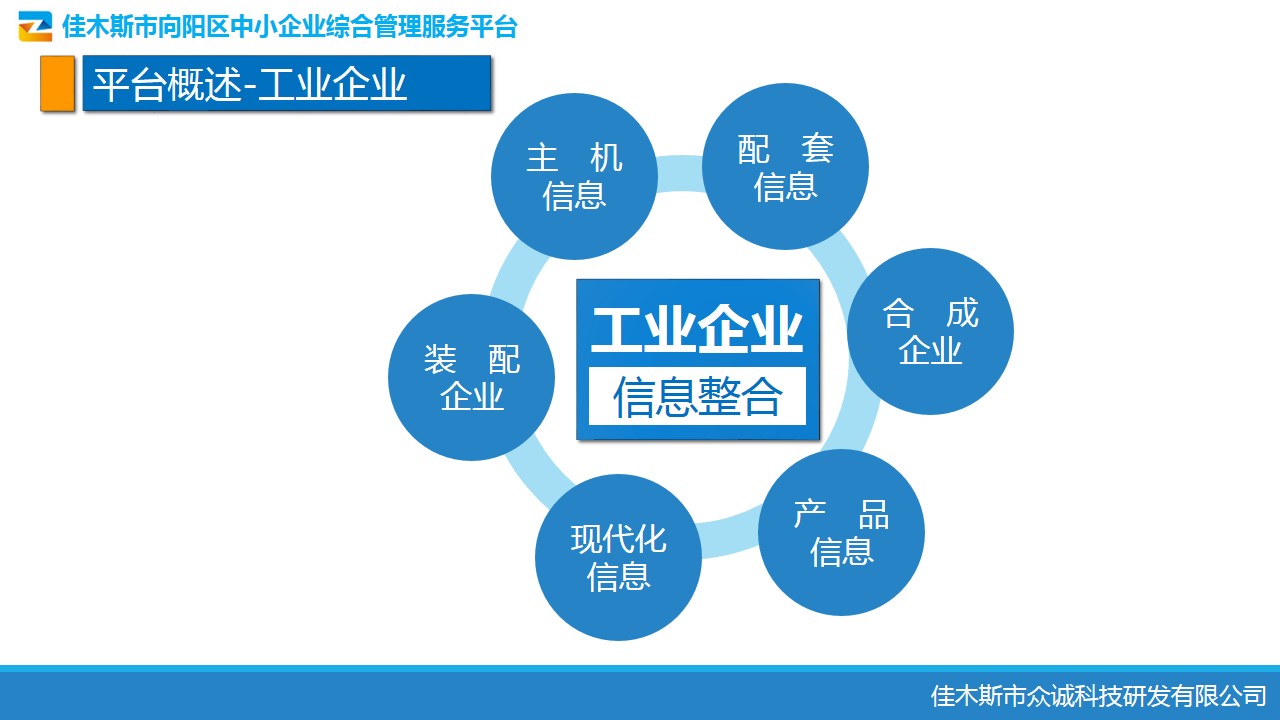 佳木斯市向阳区中小企业综合管理服务平台

平台概述-工业企业

主 机
信息

配 套
信息

合 成
企业

产 品
信息

现代化
信息

装 配
企业

工业企业
信息整合

佳木斯市众诚科技研发有限公司